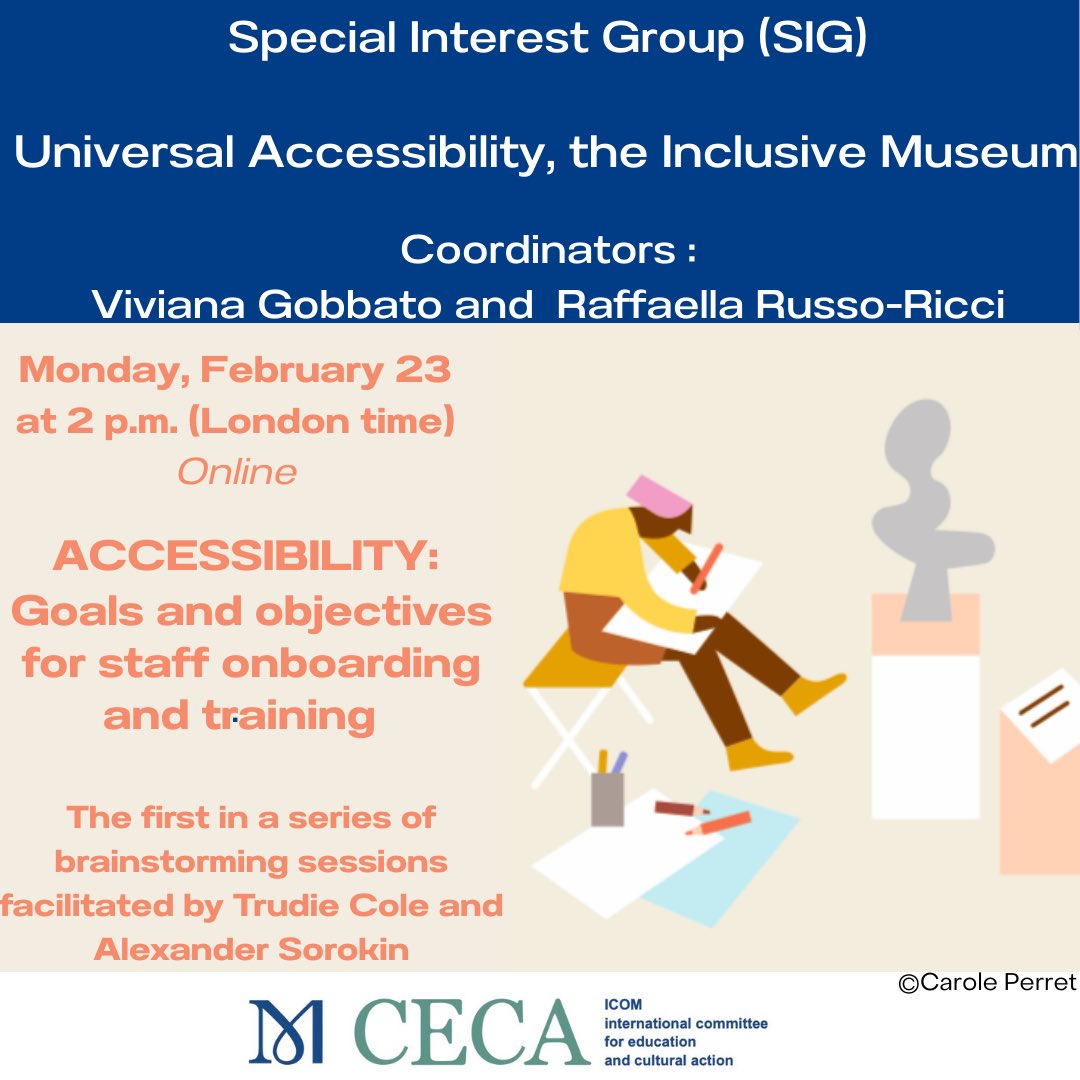 Special Interest Group (SIG)

Universal Accessibility, the Inclusive Museum

Coordinators :
Viviana Gobbato and Raffaella Russo-Ricci

Monday, February 23
at 2 p.m. (London time)
Online

ACCESSIBILITY:
Goals and objectives for staff onboarding and training

The first in a series of brainstorming sessions facilitated by Trudie Cole and Alexander Sorokin

©Carole Perret

CECA

ICOM
international committee
for education
and cultural action